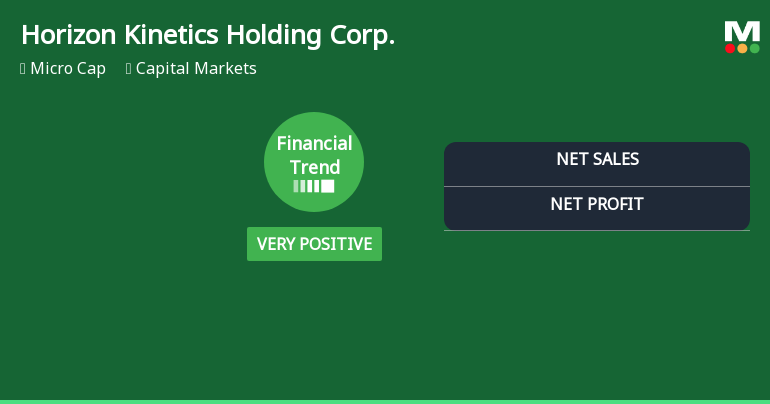 Horizon Kinetics Holding Corp.

Micro Cap Capital Markets

M

Financial Trend

VERY POSITIVE

NET SALES

NET PROFIT